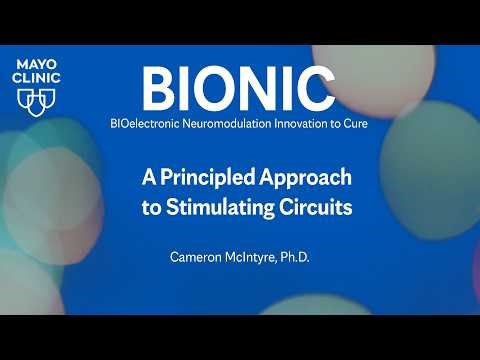 MAYO CLINIC

BIONIC

BIOelectronic Neuromodulation Innovation to Cure

A Principled Approach to Stimulating Circuits

Cameron McIntyre, Ph.D.